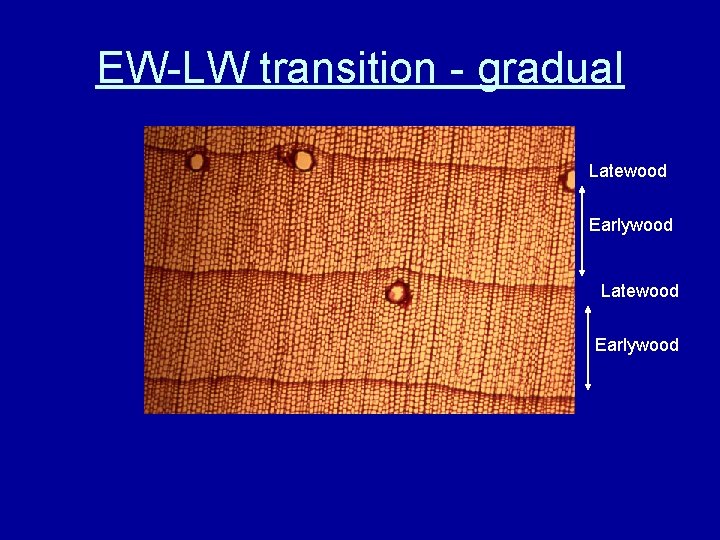 EW-LW transition - gradual

Latewood

Earlywood

Latewood

Earlywood